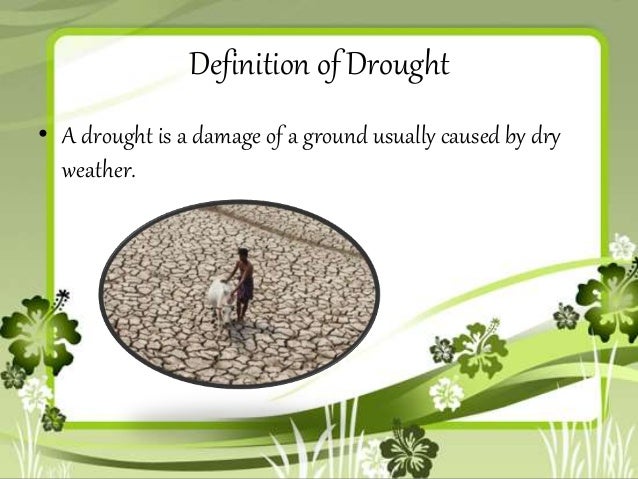 Definition of Drought

• A drought is a damage of a ground usually caused by dry weather.